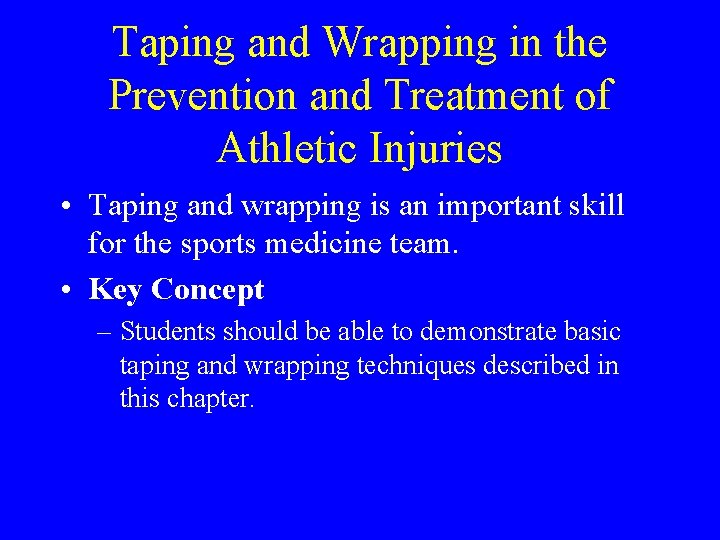 Taping and Wrapping in the Prevention and Treatment of Athletic Injuries

• Taping and wrapping is an important skill for the sports medicine team.

• Key Concept

– Students should be able to demonstrate basic taping and wrapping techniques described in this chapter.